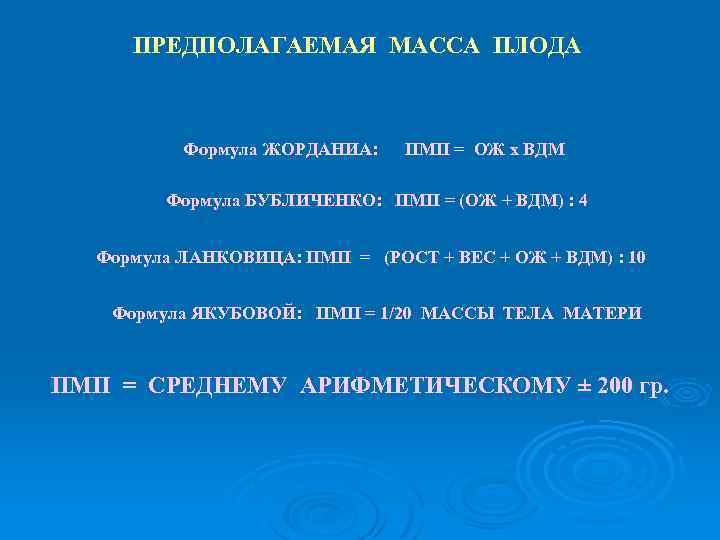 ПРЕДПОЛАГАЕМАЯ МАССА ПЛОДА

Формула ЖОРДАНИА: ПМП = ОЖ х ВДМ

Формула БУБЛИЧЕНКО: ПМП = (ОЖ + ВДМ) : 4

Формула ЛАНКОВИЦА: ПМП = (РОСТ + ВЕС + ОЖ + ВДМ) : 10

Формула ЯКУБОВОЙ: ПМП = 1/20 МАССЫ ТЕЛА МАТЕРИ

ПМП = СРЕДНЕМУ АРИФМЕТИЧЕСКОМУ ± 200 гр.